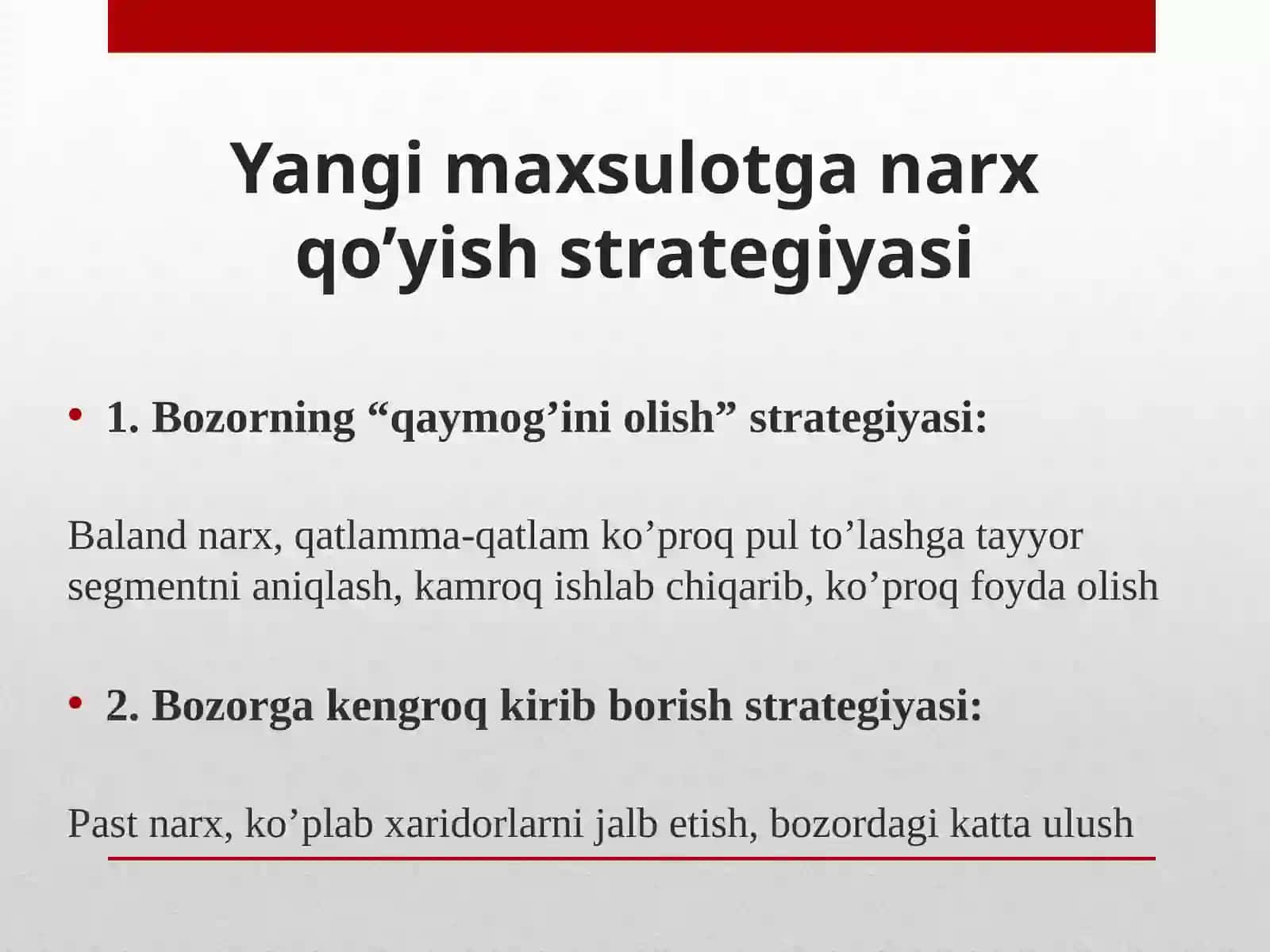 Yangi maxsulotga narx qo’yish strategiyasi

• 1. Bozorning “qaymog’ini olish” strategiyasi:

Baland narx, qatlamma-qatlam ko’proq pul to’lashga tayyor segmentni aniqlash, kamroq ishlab chiqarib, ko’proq foyda olish

• 2. Bozorga kengroq kirib borish strategiyasi:

Past narx, ko’plab xaridorlarni jalb etish, bozordagi katta ulush